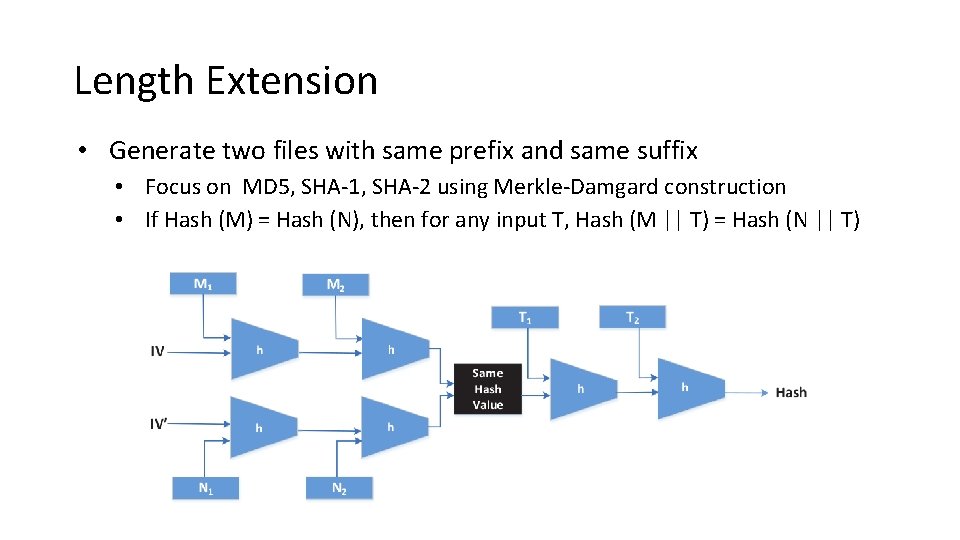 Length Extension

• Generate two files with same prefix and same suffix
  • Focus on MD5, SHA-1, SHA-2 using Merkle-Damgard construction
  • If Hash (M) = Hash (N), then for any input T, Hash (M || T) = Hash (N || T)

$M_1$
$M_2$
$T_1$
$T_2$
IV
h
h
Same Hash Value
h
h
Hash
IV'
h
h
$N_1$
$N_2$